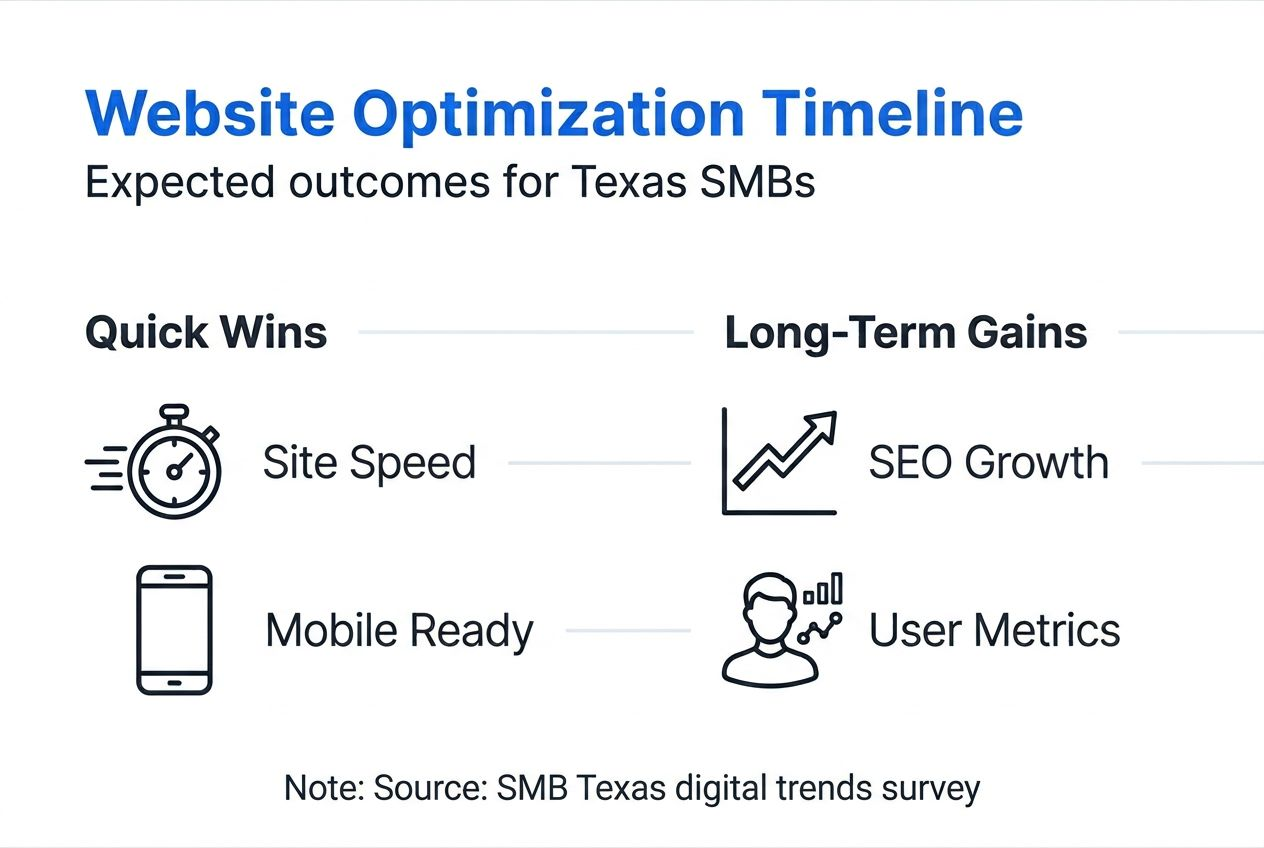 Website Optimization Timeline
Expected outcomes for Texas SMBs

Quick Wins

Site Speed

Mobile Ready

Long-Term Gains

SEO Growth

User Metrics

Note: Source: SMB Texas digital trends survey